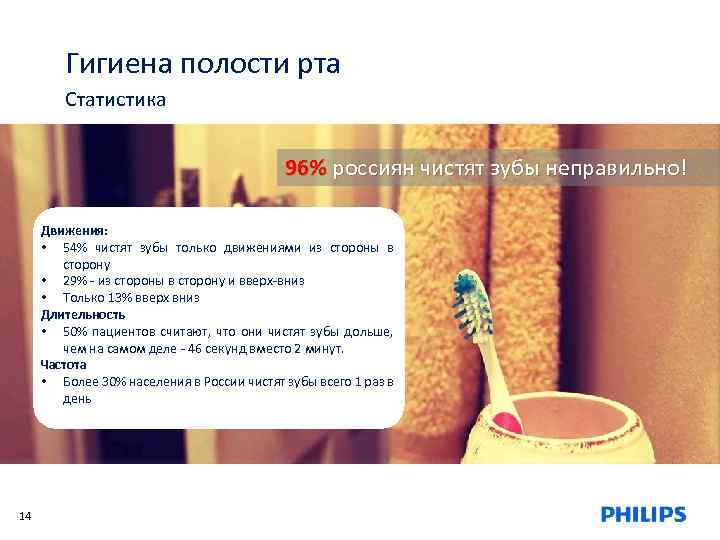 Гигиена полости рта
Статистика

96% россиян чистят зубы неправильно!

Движения:
• 54% чистят зубы только движениями из стороны в сторону
• 29% - из стороны в сторону и вверх-вниз
• Только 13% вверх вниз
Длительность
• 50% пациентов считают, что они чистят зубы дольше, чем на самом деле - 46 секунд вместо 2 минут.
Частота
• Более 30% населения в России чистят зубы всего 1 раз в день

14

PHILIPS